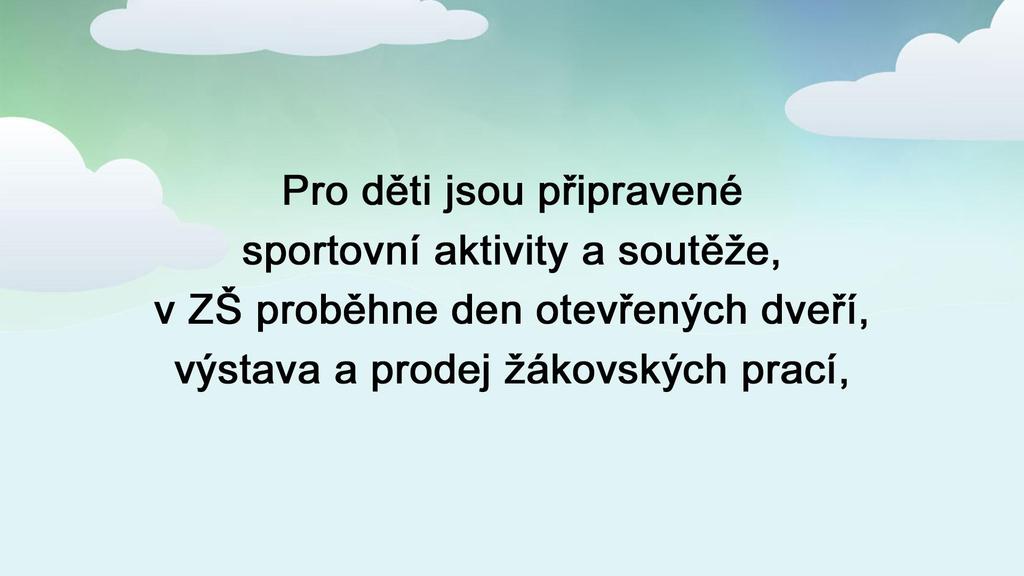 Pro děti jsou připravené sportovní aktivity a soutěže, v ZŠ proběhne den otevřených dveří, výstava a prodej žákovských prací,